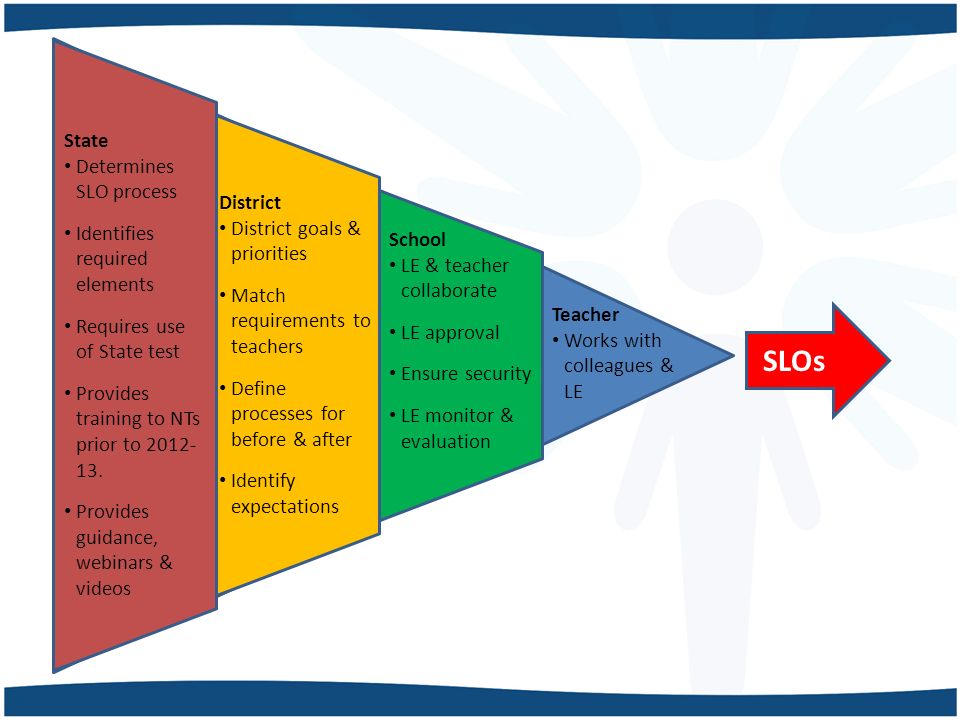 State
• Determines SLO process
• Identifies required elements
• Requires use of State test
• Provides training to NTs prior to 2012-13.
• Provides guidance, webinars & videos

District
• District goals & priorities
• Match requirements to teachers
• Define processes for before & after
• Identify expectations

School
• LE & teacher collaborate
• LE approval
• Ensure security
• LE monitor & evaluation

Teacher
• Works with colleagues & LE

SLOs